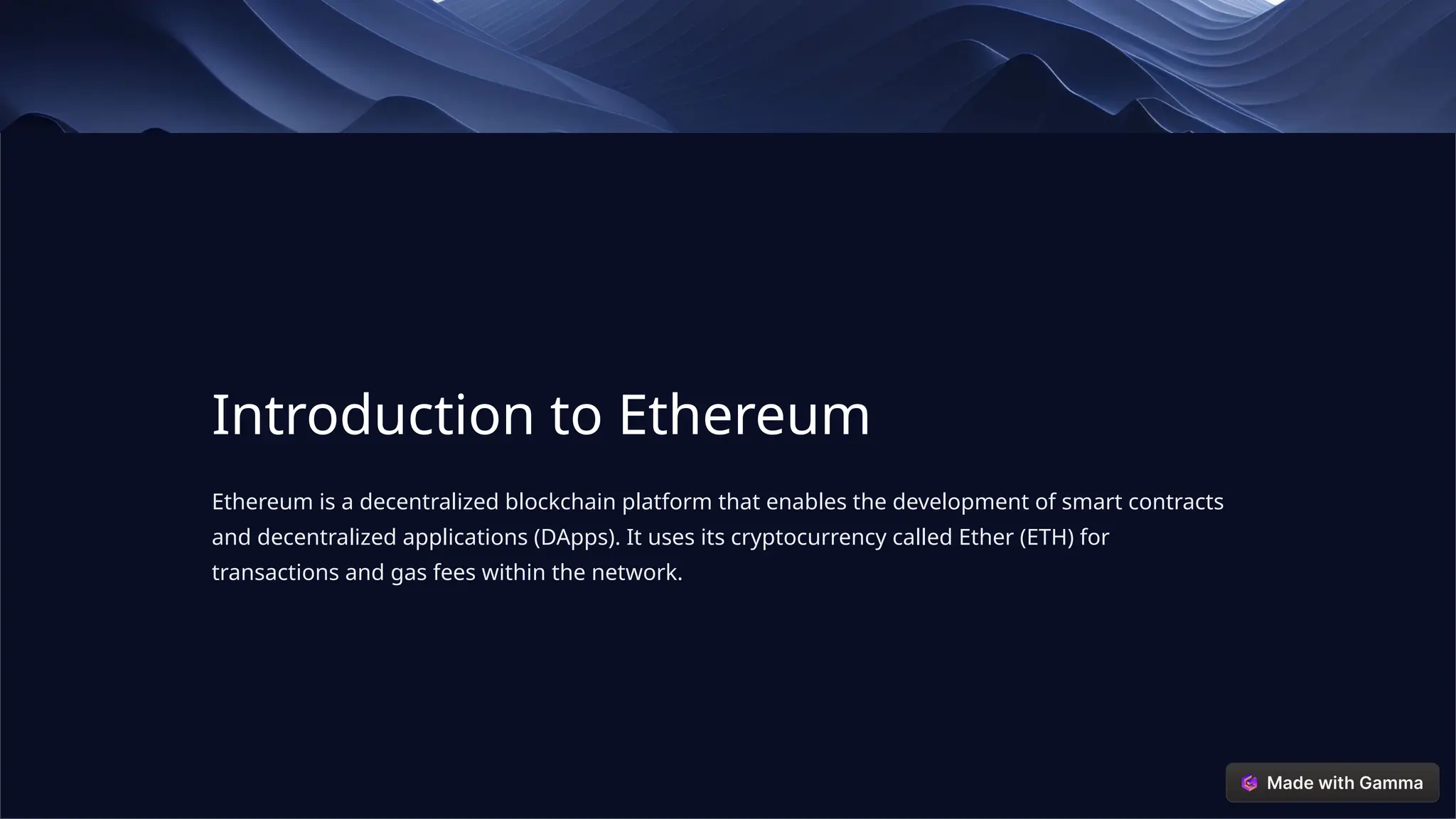 Introduction to Ethereum

Ethereum is a decentralized blockchain platform that enables the development of smart contracts and decentralized applications (DApps). It uses its cryptocurrency called Ether (ETH) for transactions and gas fees within the network.

Made with Gamma